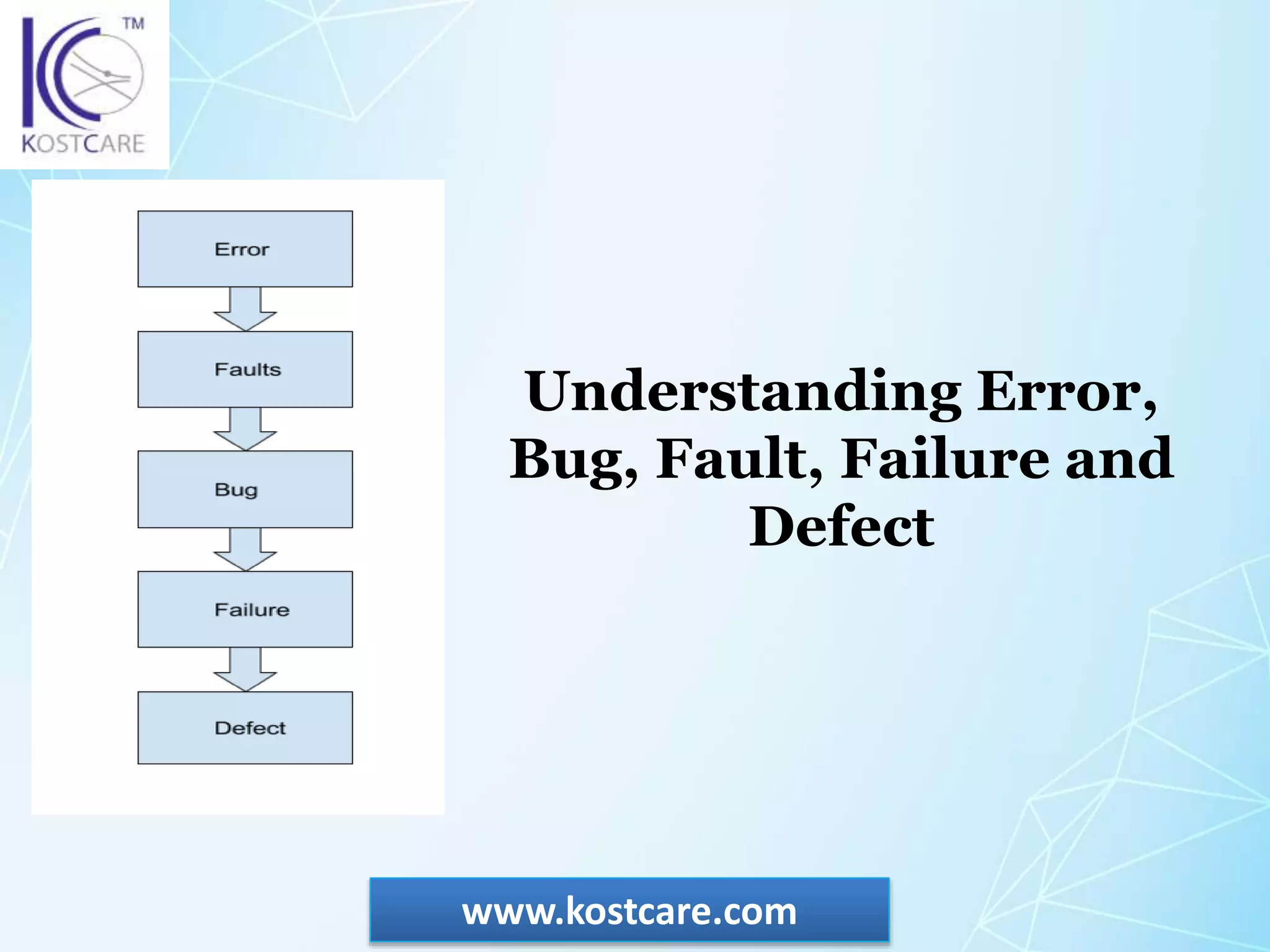 TM
KOSTCARE

Error

Faults

Bug

Failure

Defect

Understanding Error, Bug, Fault, Failure and Defect

www.kostcare.com